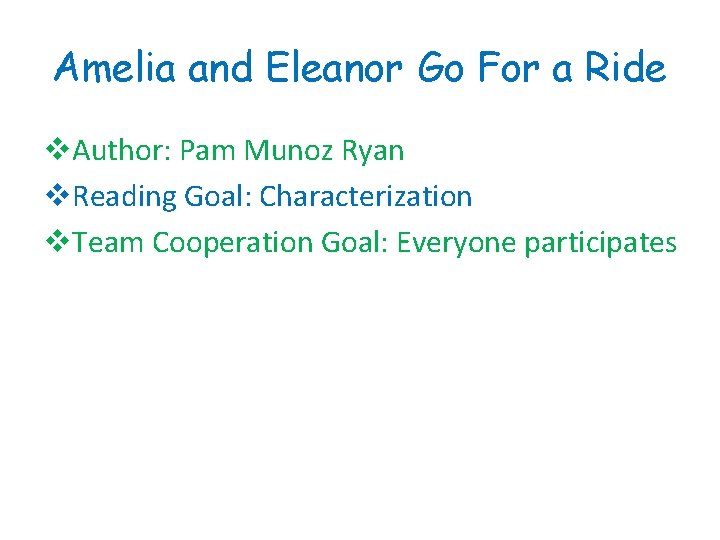 Amelia and Eleanor Go For a Ride

❖Author: Pam Munoz Ryan
❖Reading Goal: Characterization
❖Team Cooperation Goal: Everyone participates